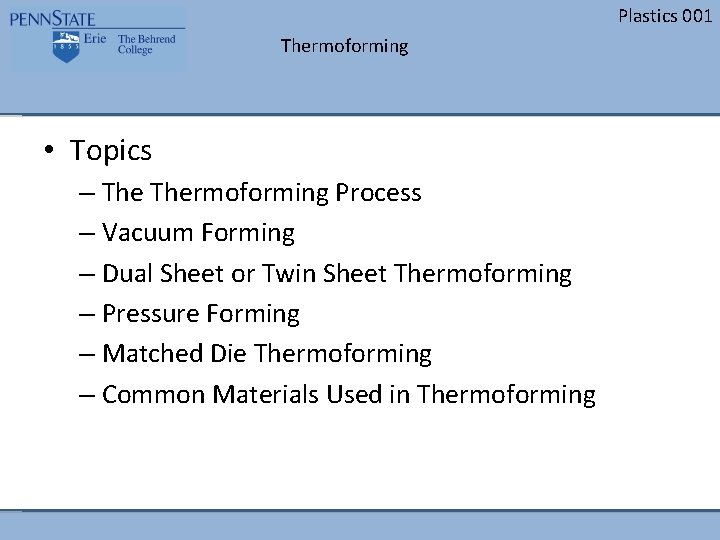 PENNSTATE
1855 Erie The Behrend College

Plastics 001

Thermoforming

• Topics
– The Thermoforming Process
– Vacuum Forming
– Dual Sheet or Twin Sheet Thermoforming
– Pressure Forming
– Matched Die Thermoforming
– Common Materials Used in Thermoforming